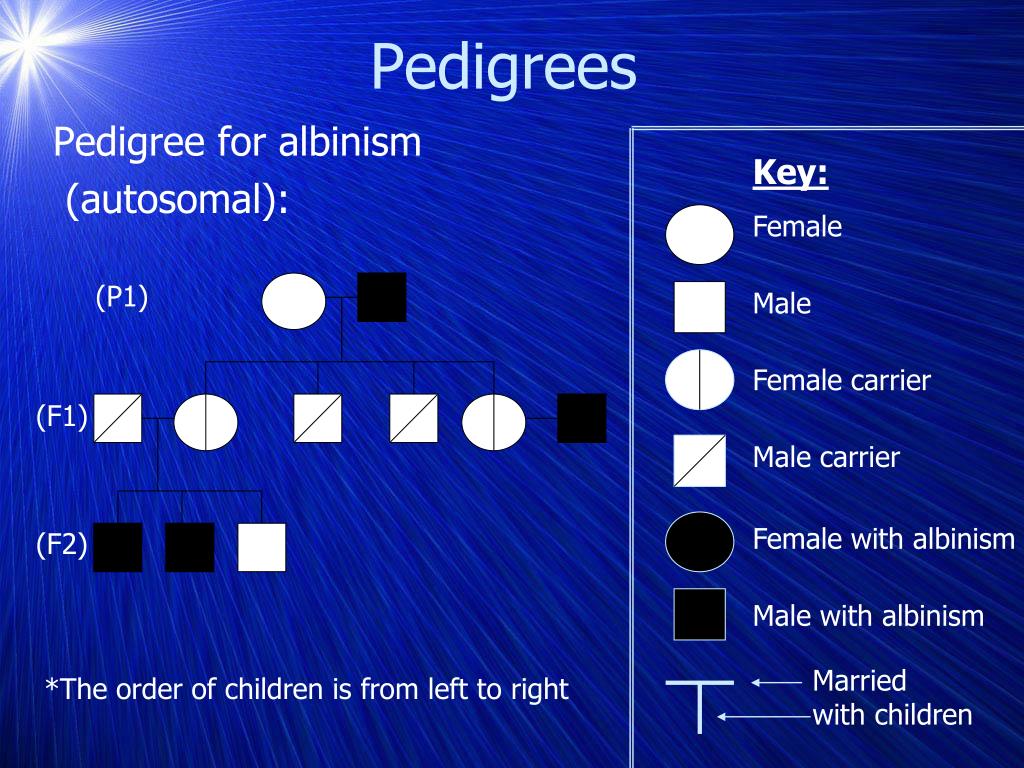 Pedigrees

Pedigree for albinism (autosomal):

(P1)

(F1)

(F2)

*The order of children is from left to right

Key:

Female

Male

Female carrier

Male carrier

Female with albinism

Male with albinism

Married

with children